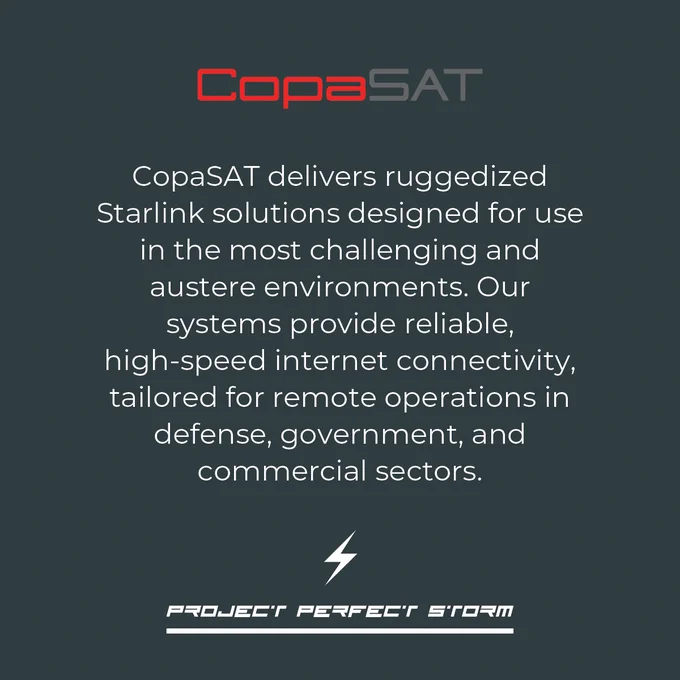 CopaSAT

CopaSAT delivers ruggedized Starlink solutions designed for use in the most challenging and austere environments. Our systems provide reliable, high-speed internet connectivity, tailored for remote operations in defense, government, and commercial sectors.

PROJECT PERFECT STORM